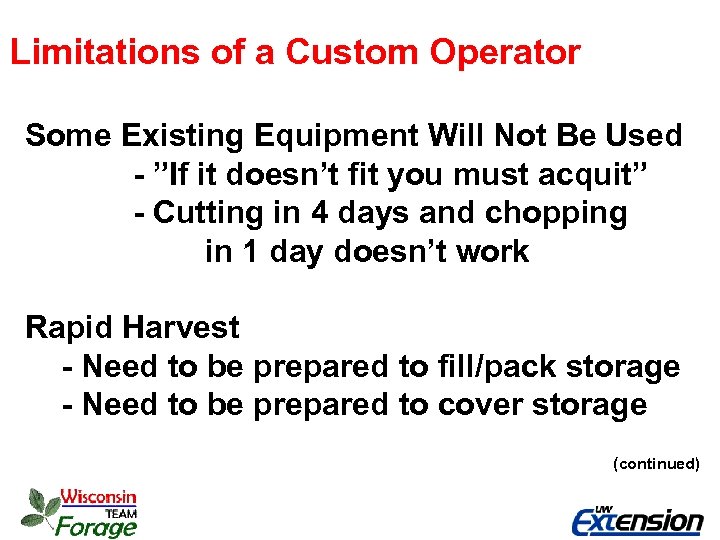 Limitations of a Custom Operator

Some Existing Equipment Will Not Be Used
- ”If it doesn’t fit you must acquit”
- Cutting in 4 days and chopping in 1 day doesn’t work

Rapid Harvest
- Need to be prepared to fill/pack storage
- Need to be prepared to cover storage

(continued)

Wisconsin TEAM Forage

UW Extension